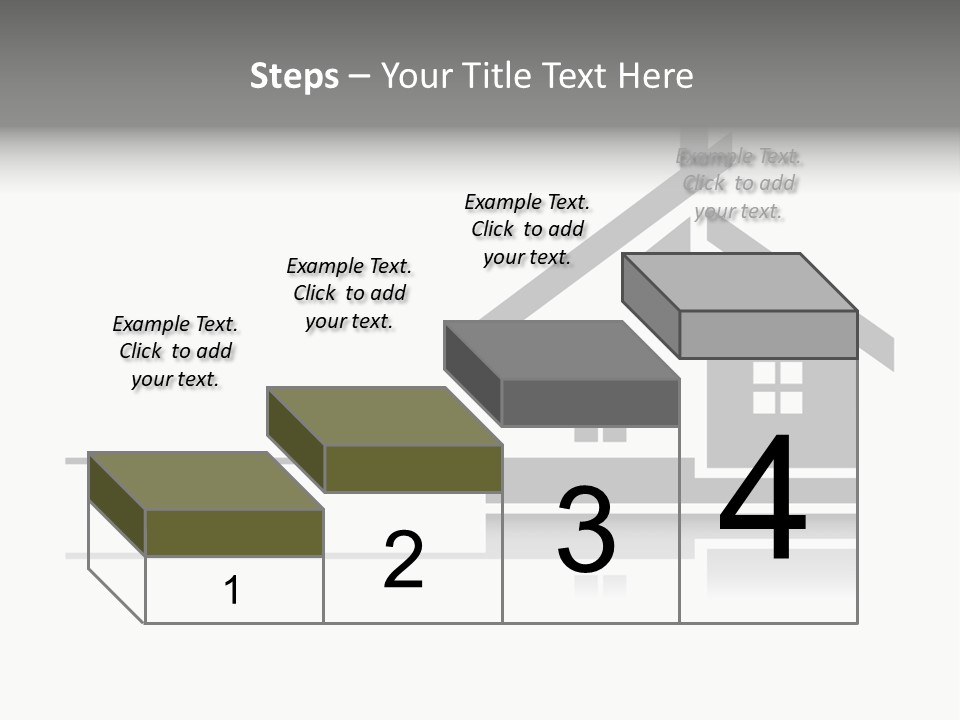 Steps – Your Title Text Here

Example Text. Click to add your text.

Example Text. Click to add your text.

Example Text. Click to add your text.

Example Text. Click to add your text.

1

2

3

4